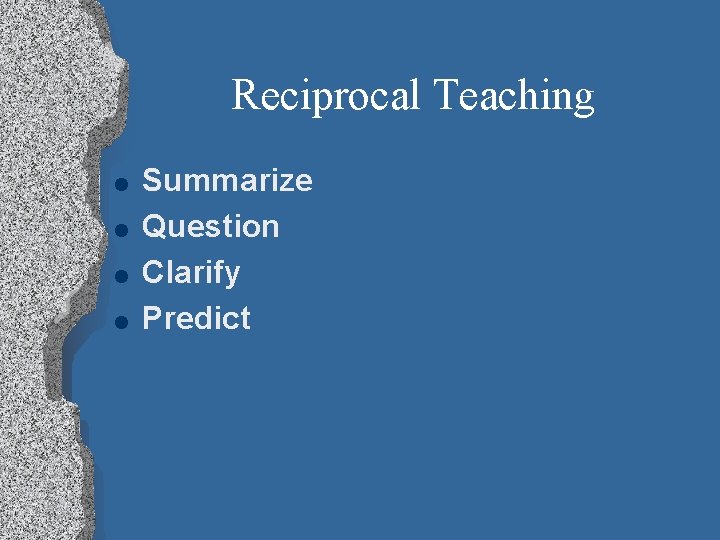 Reciprocal Teaching

- Summarize
- Question
- Clarify
- Predict